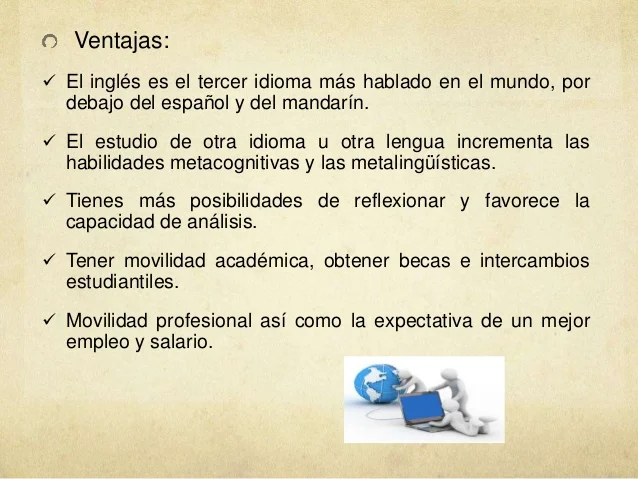 Ventajas:

✓ El inglés es el tercer idioma más hablado en el mundo, por debajo del español y del mandarín.

✓ El estudio de otra idioma u otra lengua incrementa las habilidades metacognitivas y las metalingüísticas.

✓ Tienes más posibilidades de reflexionar y favorece la capacidad de análisis.

✓ Tener movilidad académica, obtener becas e intercambios estudiantiles.

✓ Movilidad profesional así como la expectativa de un mejor empleo y salario.